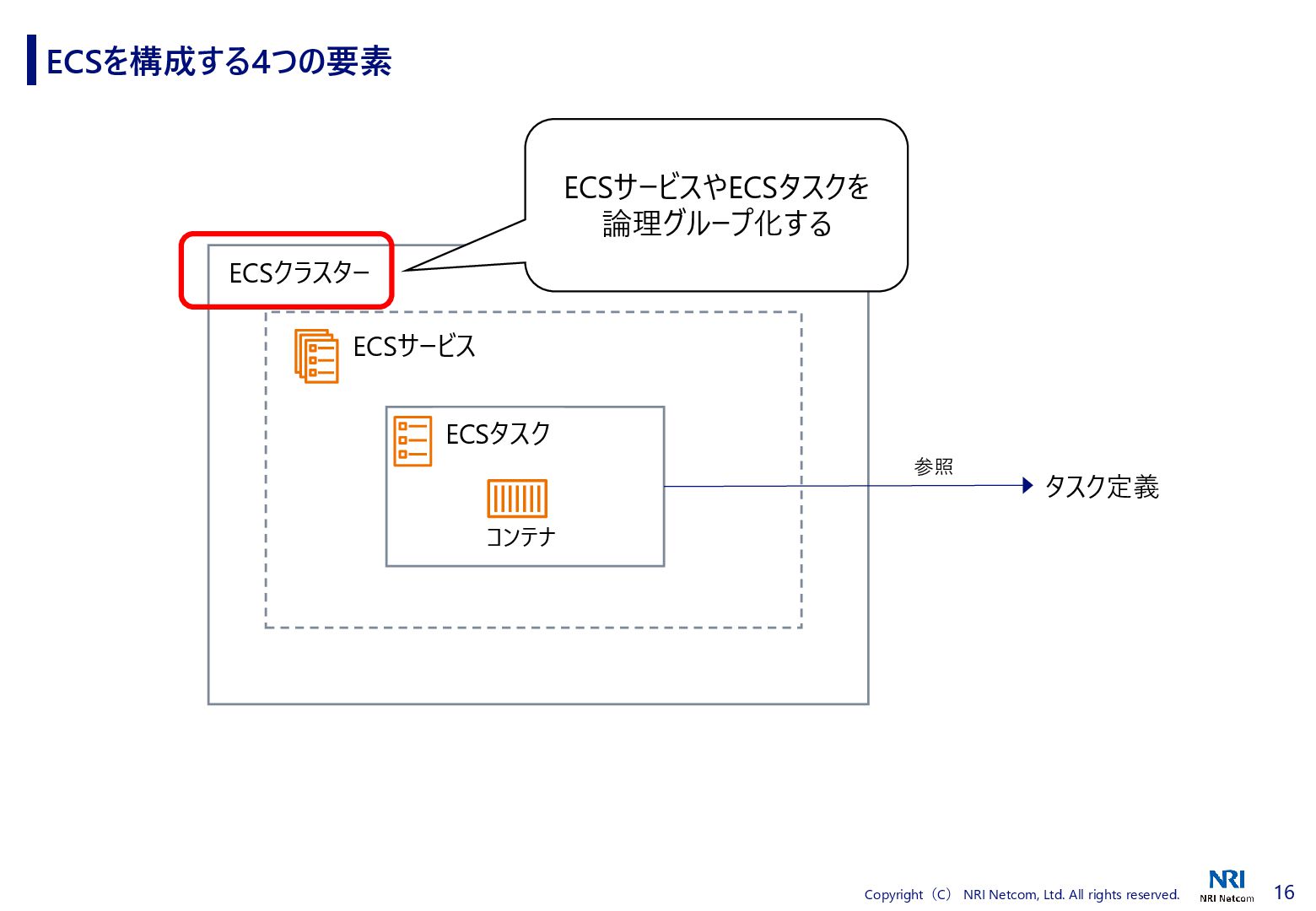 ECSを構成する4つの要素

ECSサービスやECSタスクを論理グループ化する

ECSクラスター

ECSサービス

ECSタスク

コンテナ

参照

タスク定義

Copyright（C） NRI Netcom, Ltd. All rights reserved.

NRI
NRI Netcom

16